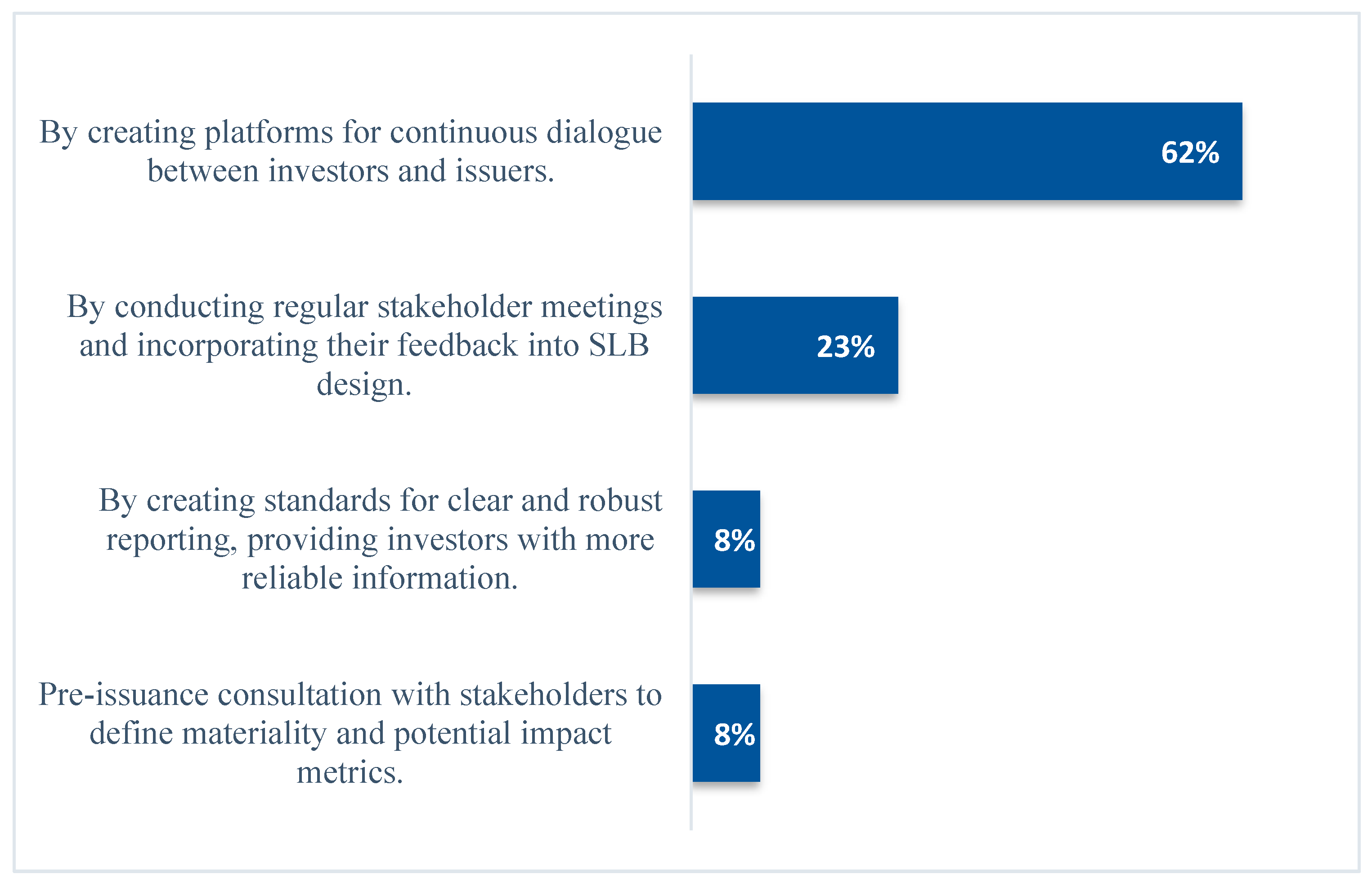 By creating platforms for continuous dialogue between investors and issuers.

62%

By conducting regular stakeholder meetings and incorporating their feedback into SLB design.

23%

By creating standards for clear and robust reporting, providing investors with more reliable information.

8%

Pre-issuance consultation with stakeholders to define materiality and potential impact metrics.

8%